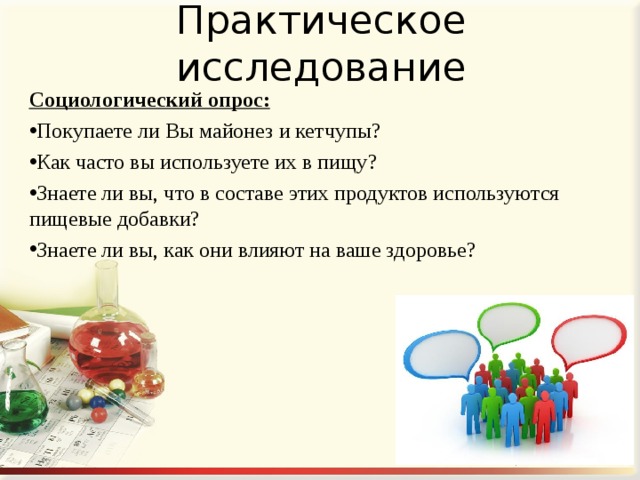 Практическое исследование

Социологический опрос:

•Покупаете ли Вы майонез и кетчупы?

•Как часто вы используете их в пищу?

•Знаете ли вы, что в составе этих продуктов используются пищевые добавки?

•Знаете ли вы, как они влияют на ваше здоровье?